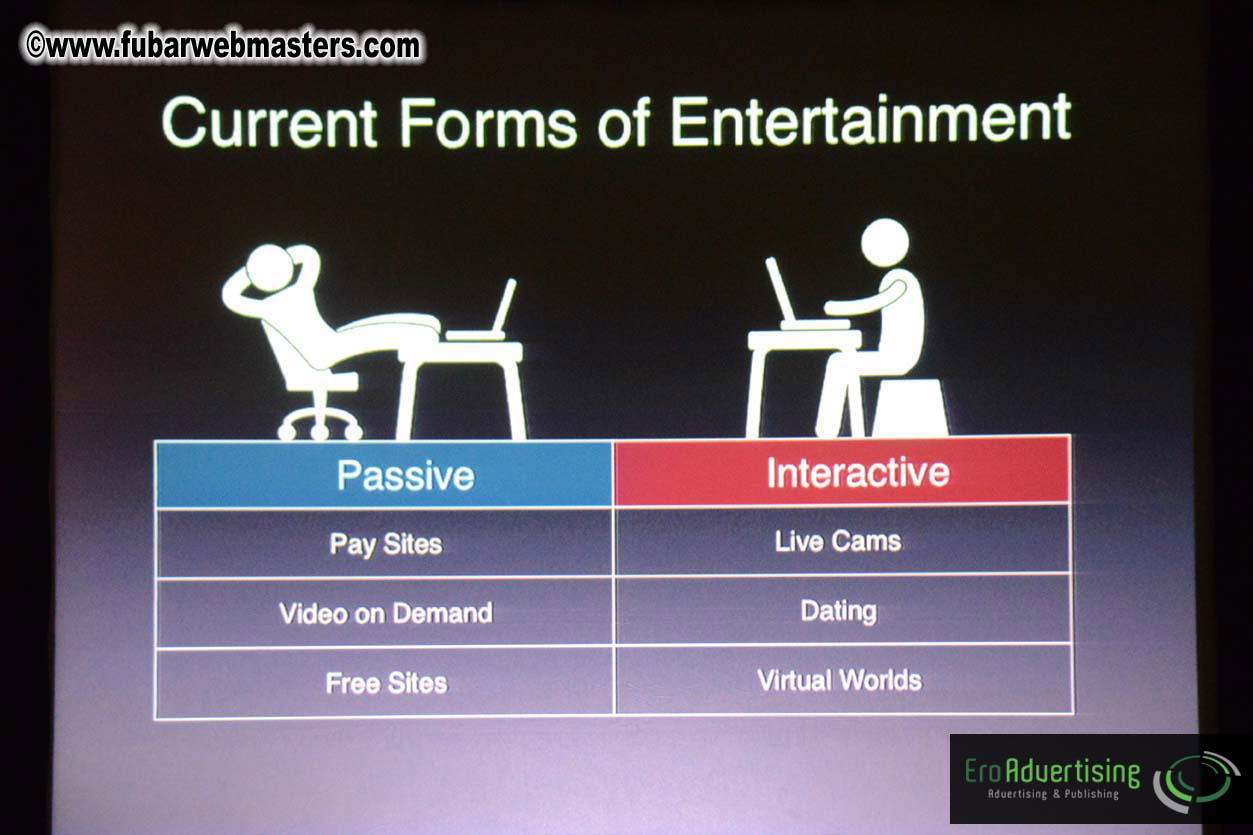 ©www.fubarwebmasters.com

Current Forms of Entertainment

| Passive | Interactive |
|---|---|
| Pay Sites | Live Cams |
| Video on Demand | Dating |
| Free Sites | Virtual Worlds |

EroAdvertising
Advertising & Publishing